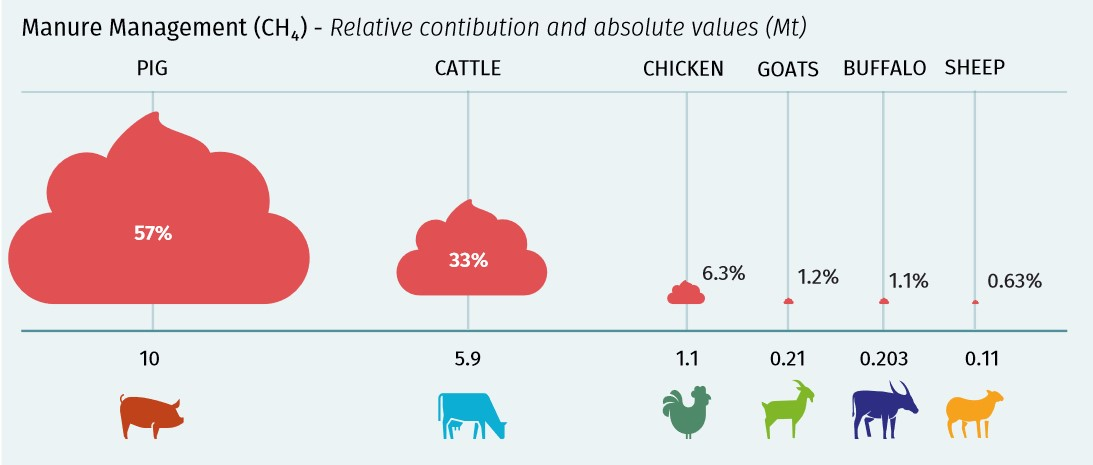 Manure Management ($CH_4$) - Relative contibution and absolute values (Mt)

PIG

CATTLE

CHICKEN

GOATS

BUFFALO

SHEEP

57%

33%

6.3%

1.2%

1.1%

0.63%

10

5.9

1.1

0.21

0.203

0.11